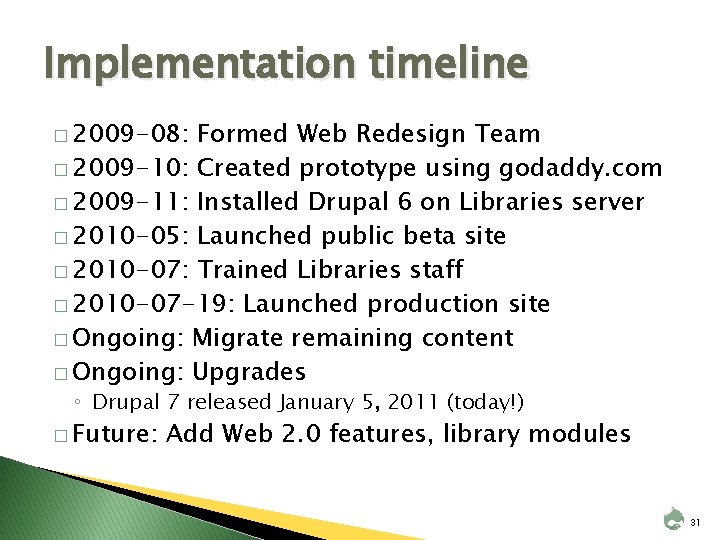 Implementation timeline

□ 2009-08: Formed Web Redesign Team
□ 2009-10: Created prototype using godaddy.com
□ 2009-11: Installed Drupal 6 on Libraries server
□ 2010-05: Launched public beta site
□ 2010-07: Trained Libraries staff
□ 2010-07-19: Launched production site
□ Ongoing: Migrate remaining content
□ Ongoing: Upgrades
◦ Drupal 7 released January 5, 2011 (today!)
□ Future: Add Web 2.0 features, library modules

31